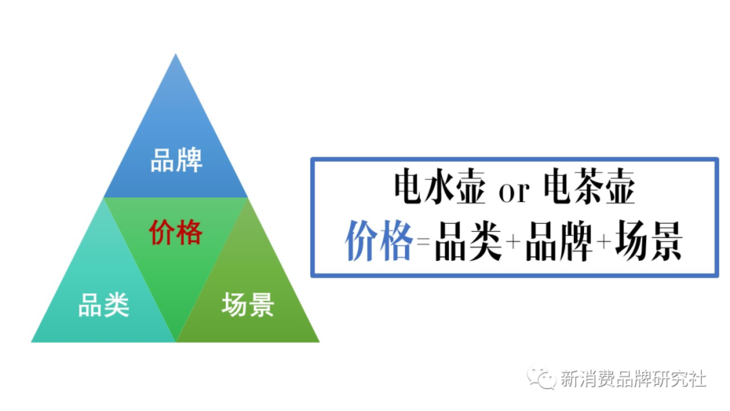 品牌

价格

品类

场景

电水壶 or 电茶壶

价格=品类+品牌+场景

新消费品牌研究社